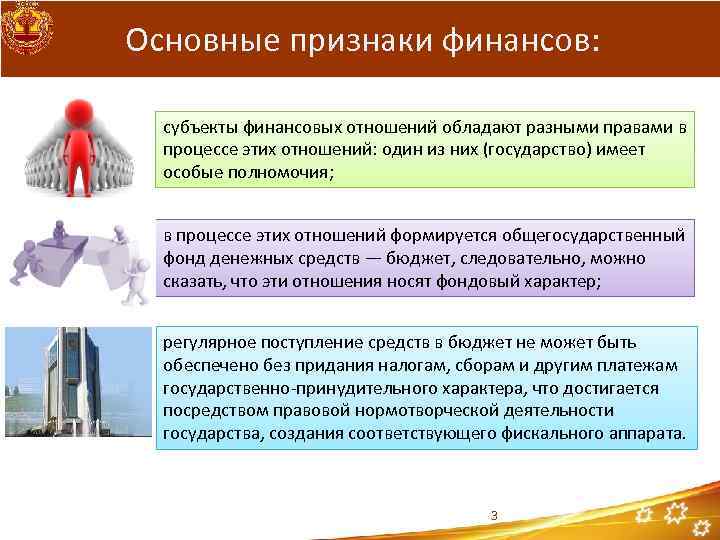 Основные признаки финансов:

субъекты финансовых отношений обладают разными правами в процессе этих отношений: один из них (государство) имеет особые полномочия;

в процессе этих отношений формируется общегосударственный фонд денежных средств — бюджет, следовательно, можно сказать, что эти отношения носят фондовый характер;

регулярное поступление средств в бюджет не может быть обеспечено без придания налогам, сборам и другим платежам государственно-принудительного характера, что достигается посредством правовой нормотворческой деятельности государства, создания соответствующего фискального аппарата.

3